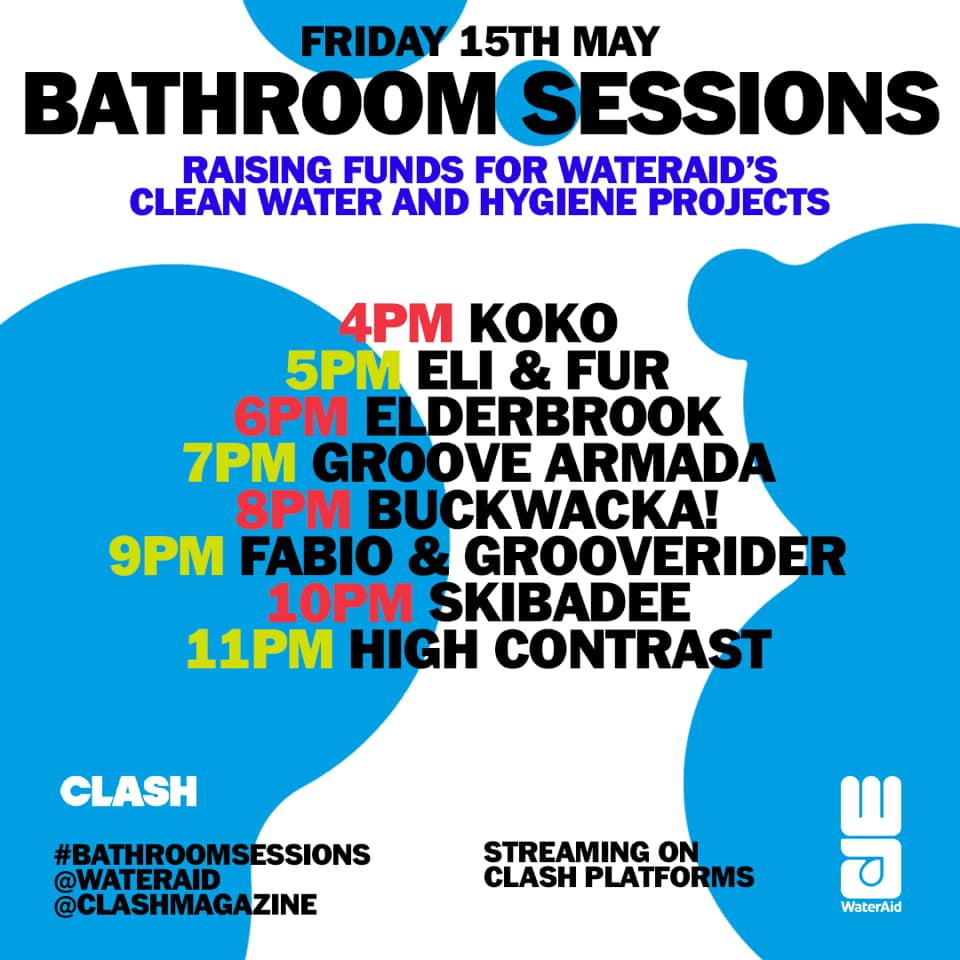 FRIDAY 15TH MAY
BATHROOM SESSIONS

RAISING FUNDS FOR WATERAID'S CLEAN WATER AND HYGIENE PROJECTS

4PM KOKO
5PM ELI & FUR
6PM ELDERBROOK
7PM GROOVE ARMADA
8PM BUCKWACKA!
9PM FABIO & GROOVERIDER
10PM SKIBADEE
11PM HIGH CONTRAST

CLASH

#BATHROOMSESSIONS
@WATERAID
@CLASHMAGAZINE

STREAMING ON CLASH PLATFORMS

WaterAid